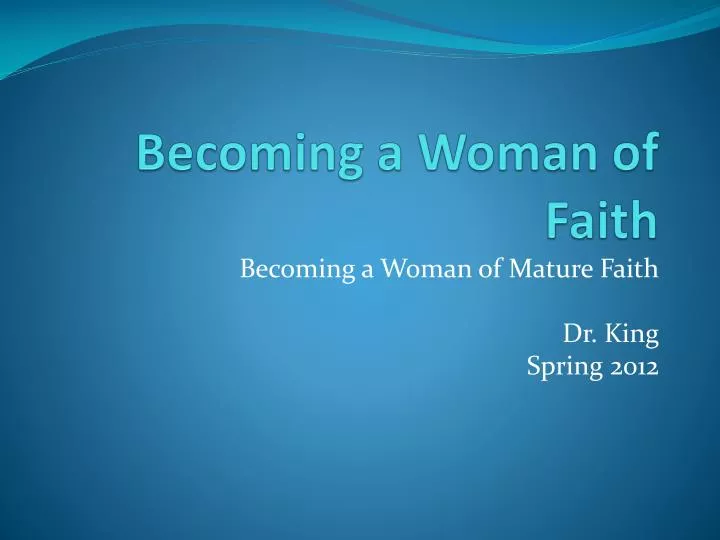 Becoming a Woman of Faith

Becoming a Woman of Mature Faith

Dr. King
Spring 2012